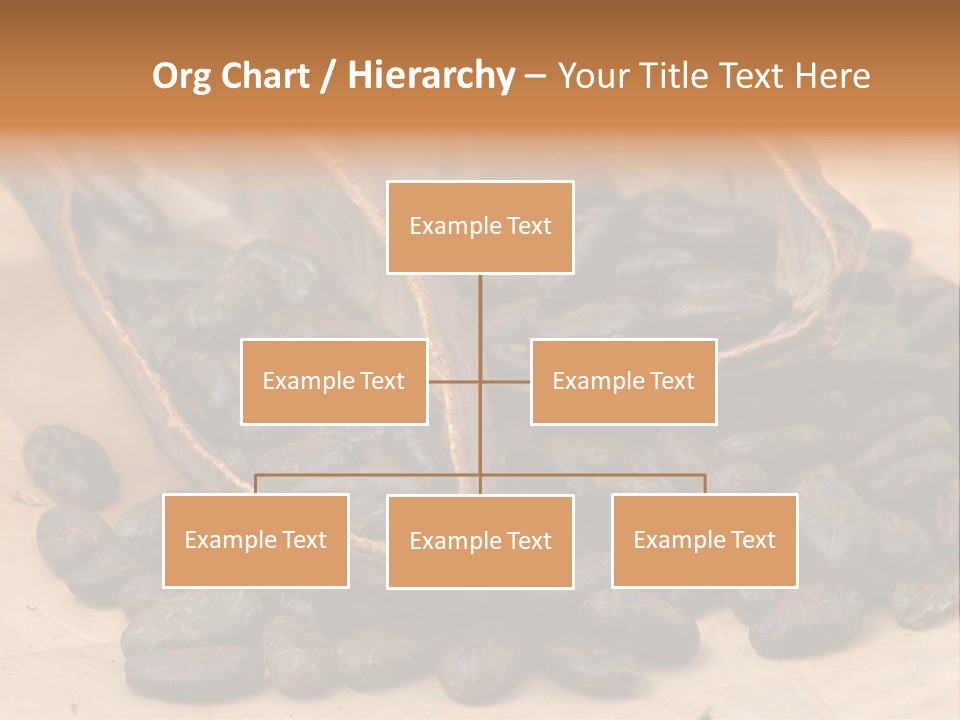 Org Chart / Hierarchy – Your Title Text Here

Example Text

Example Text

Example Text

Example Text

Example Text

Example Text